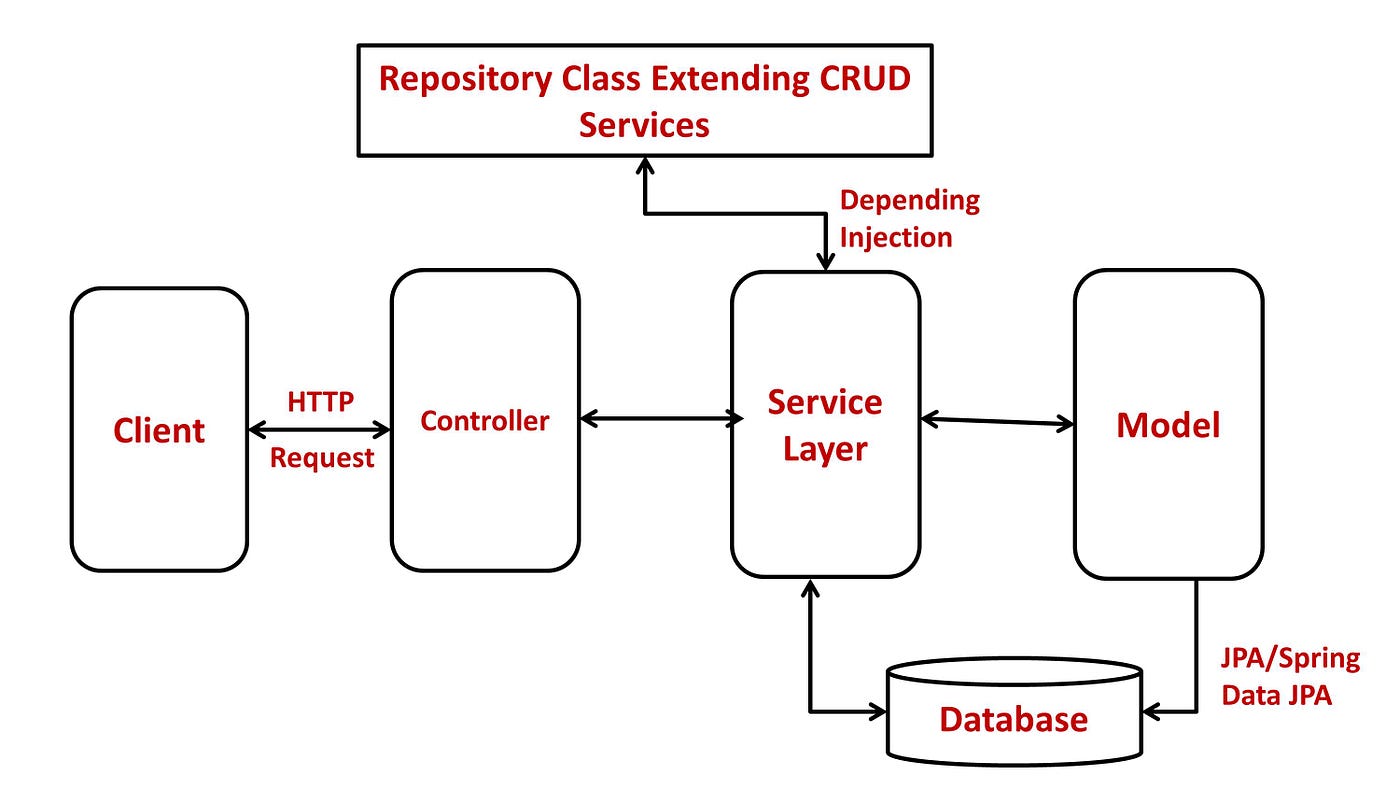 Repository Class Extending CRUD Services

Depending Injection

Client

HTTP

Request

Controller

Service Layer

Model

JPA/Spring Data JPA

Database